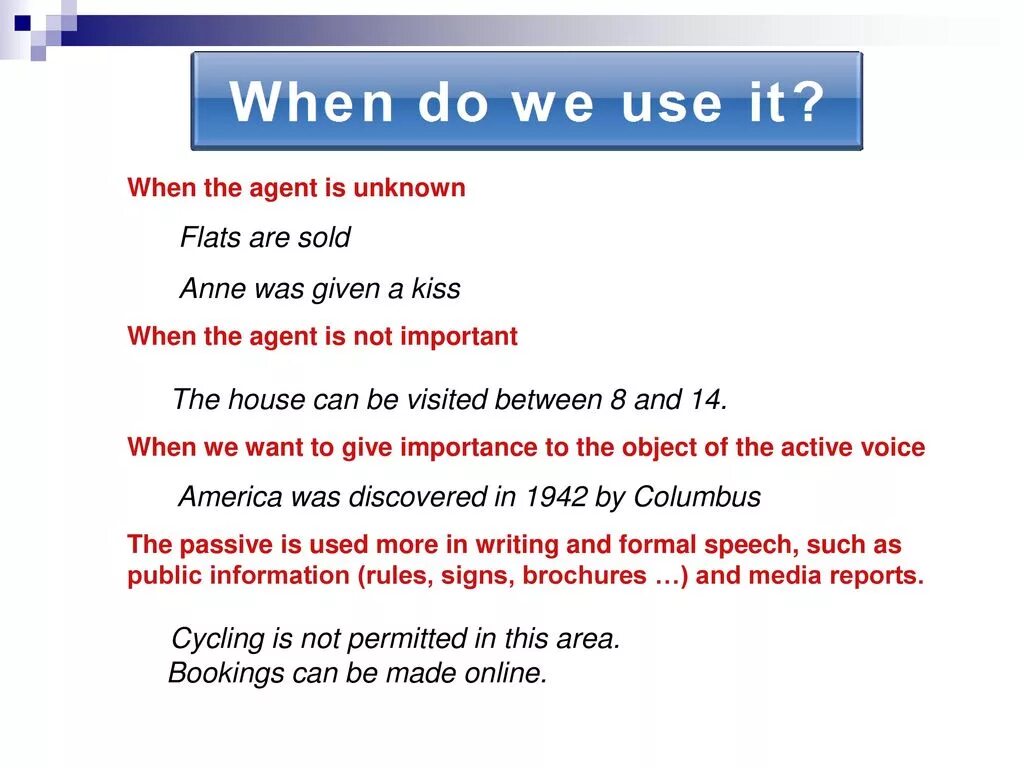 When do we use it?

When the agent is unknown

Flats are sold

Anne was given a kiss

When the agent is not important

The house can be visited between 8 and 14.

When we want to give importance to the object of the active voice

America was discovered in 1942 by Columbus

The passive is used more in writing and formal speech, such as public information (rules, signs, brochures …) and media reports.

Cycling is not permitted in this area.
Bookings can be made online.